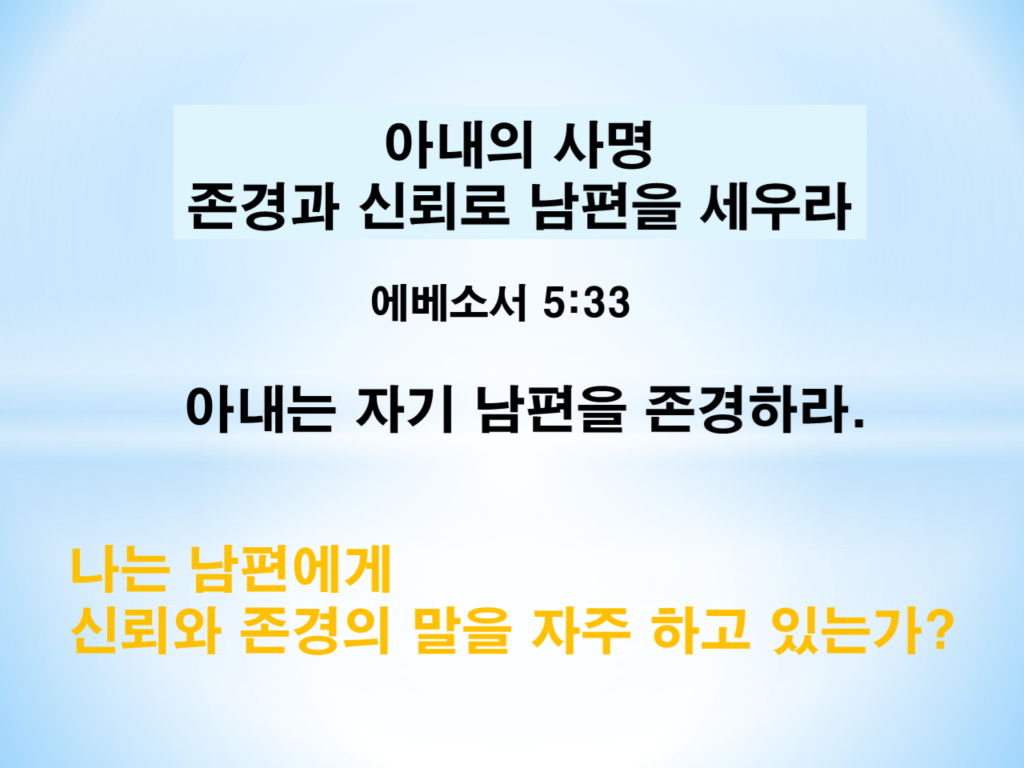 아내의 사명
존경과 신뢰로 남편을 세우라

에베소서 5:33

아내는 자기 남편을 존경하라.

나는 남편에게
신뢰와 존경의 말을 자주 하고 있는가?